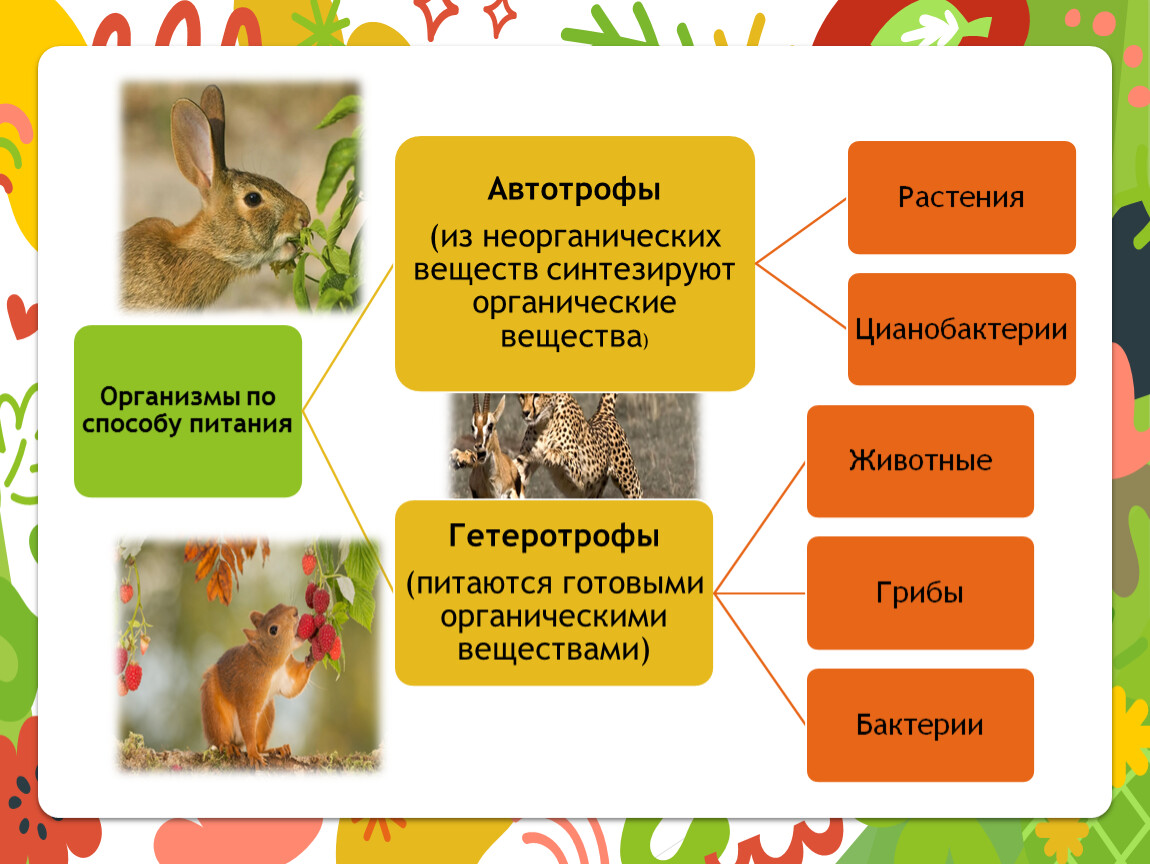 Организмы по способу питания

Автотрофы
(из неорганических веществ синтезируют органические вещества)

Растения

Цианобактерии

Гетеротрофы
(питаются готовыми органическими веществами)

Животные

Грибы

Бактерии